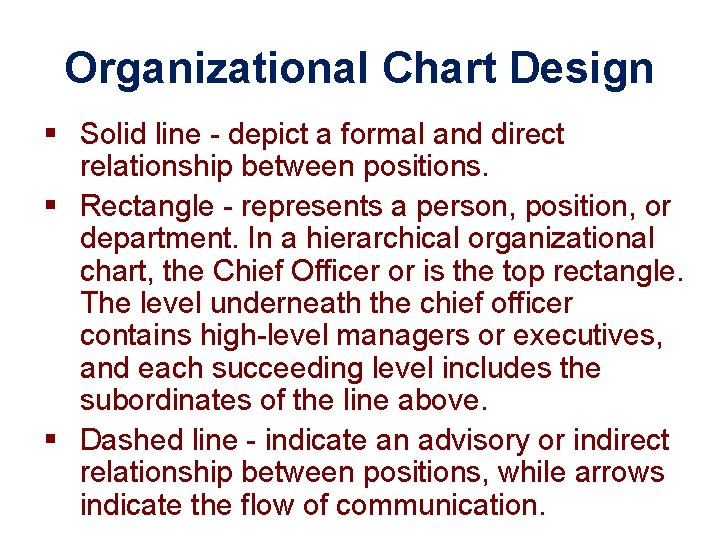 Organizational Chart Design

▪ Solid line - depict a formal and direct relationship between positions.

▪ Rectangle - represents a person, position, or department. In a hierarchical organizational chart, the Chief Officer or is the top rectangle. The level underneath the chief officer contains high-level managers or executives, and each succeeding level includes the subordinates of the line above.

▪ Dashed line - indicate an advisory or indirect relationship between positions, while arrows indicate the flow of communication.